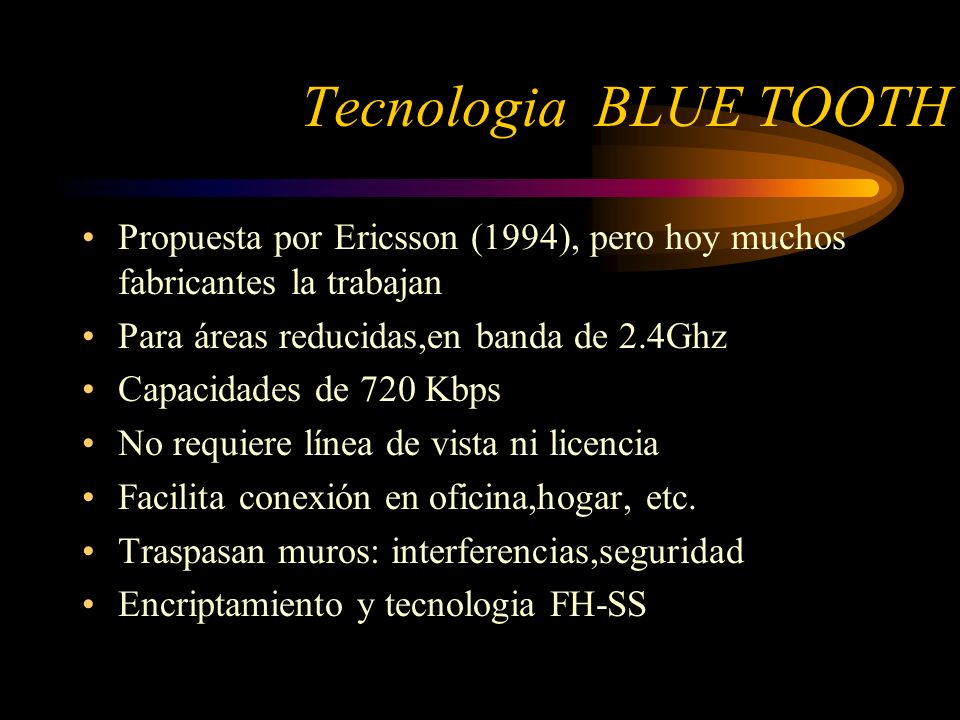 Tecnologia BLUE TOOTH

• Propuesta por Ericsson (1994), pero hoy muchos fabricantes la trabajan
• Para áreas reducidas,en banda de 2.4Ghz
• Capacidades de 720 Kbps
• No requiere línea de vista ni licencia
• Facilita conexión en oficina,hogar, etc.
• Traspasan muros: interferencias,seguridad
• Encriptamiento y tecnologia FH-SS